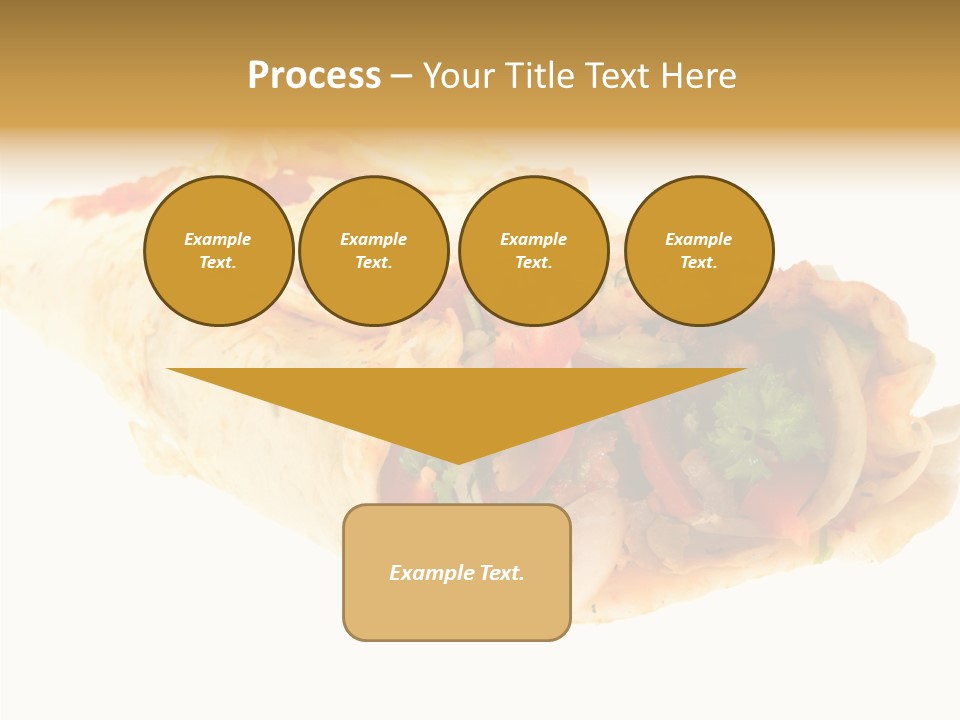 Process – Your Title Text Here

Example Text.

Example Text.

Example Text.

Example Text.

Example Text.